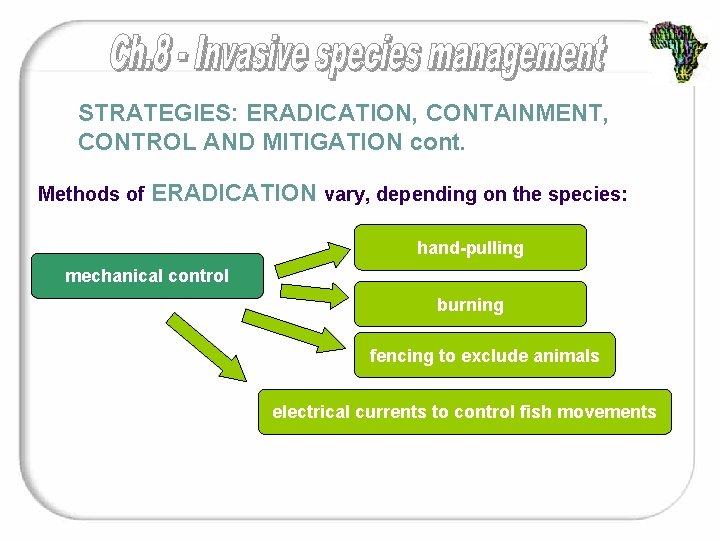 Ch.8 - Invasive species management

STRATEGIES: ERADICATION, CONTAINMENT, CONTROL AND MITIGATION cont.

Methods of ERADICATION vary, depending on the species:

mechanical control

hand-pulling

burning

fencing to exclude animals

electrical currents to control fish movements